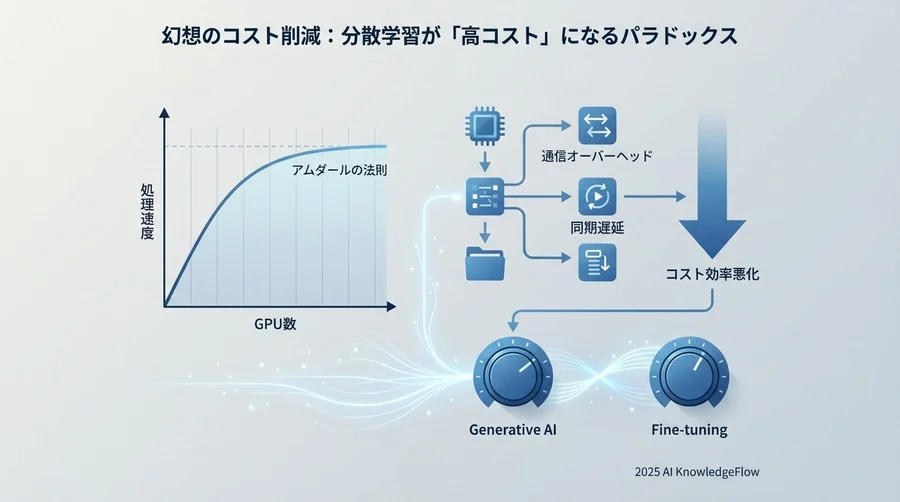 幻想のコスト削減：分散学習が「高コスト」になるパラドックス

処理速度

アムダールの法則

GPU数

通信オーバーヘッド

同期遅延

コスト効率悪化

Generative AI

Fine-tuning

2025 AI KnowledgeFlow